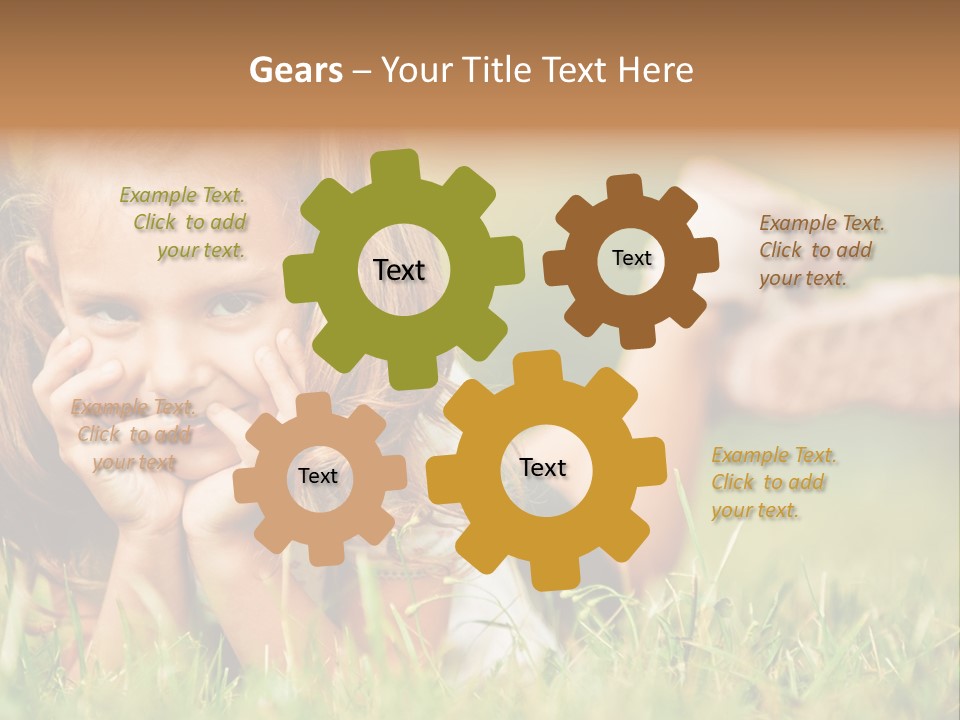 Gears – Your Title Text Here

Example Text. Click to add your text.

Text

Text

Example Text. Click to add your text.

Example Text. Click to add your text

Text

Text

Example Text. Click to add your text.